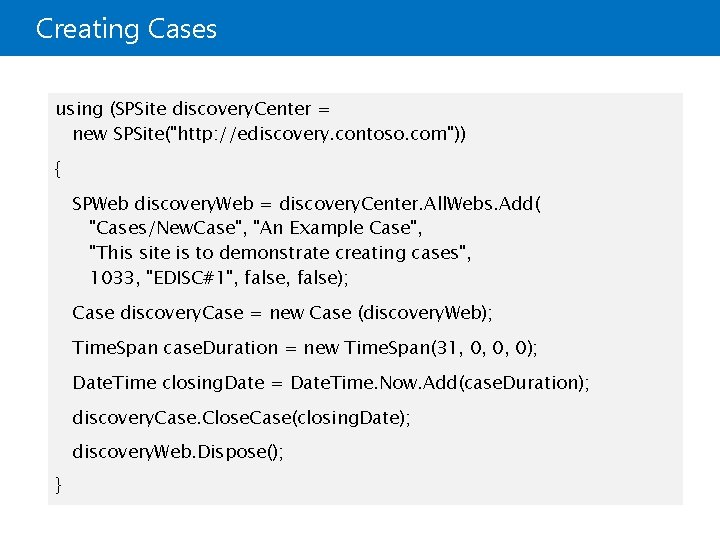 Creating Cases

using (SPSite discoveryCenter =
new SPSite("http://ediscovery.contoso.com"))

{

SPWeb discoveryWeb = discoveryCenter.AllWebs.Add(
"Cases/NewCase", "An Example Case",
"This site is to demonstrate creating cases",
1033, "EDISC#1", false, false);

Case discoveryCase = new Case (discoveryWeb);

TimeSpan caseDuration = new TimeSpan(31, 0, 0, 0);

DateTime closingDate = DateTime.Now.Add(caseDuration);

discoveryCase.CloseCase(closingDate);

discoveryWeb.Dispose();

}